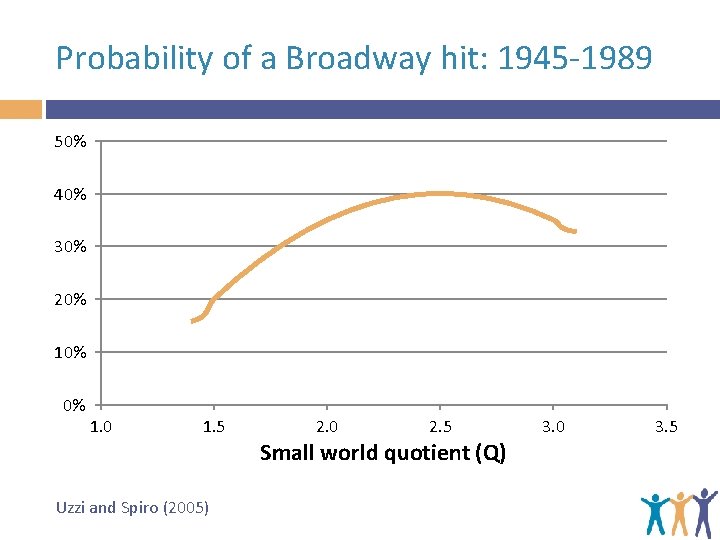 Probability of a Broadway hit: 1945-1989

50%
40%
30%
20%
10%
0%
1.0
1.5
2.0
2.5
3.0
3.5
Small world quotient (Q)

Uzzi and Spiro (2005)